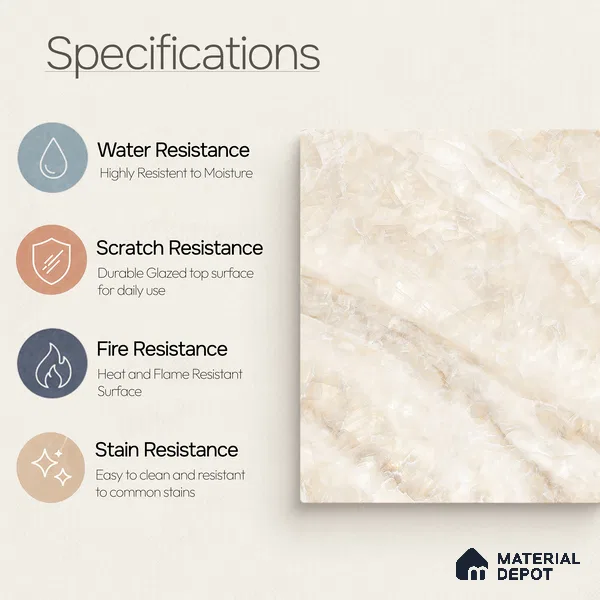 Specifications

Water Resistance
Highly Resistent to Moisture

Scratch Resistance
Durable Glazed top surface for daily use

Fire Resistance
Heat and Flame Resistant Surface

Stain Resistance
Easy to clean and resistant to common stains

MATERIAL DEPOT